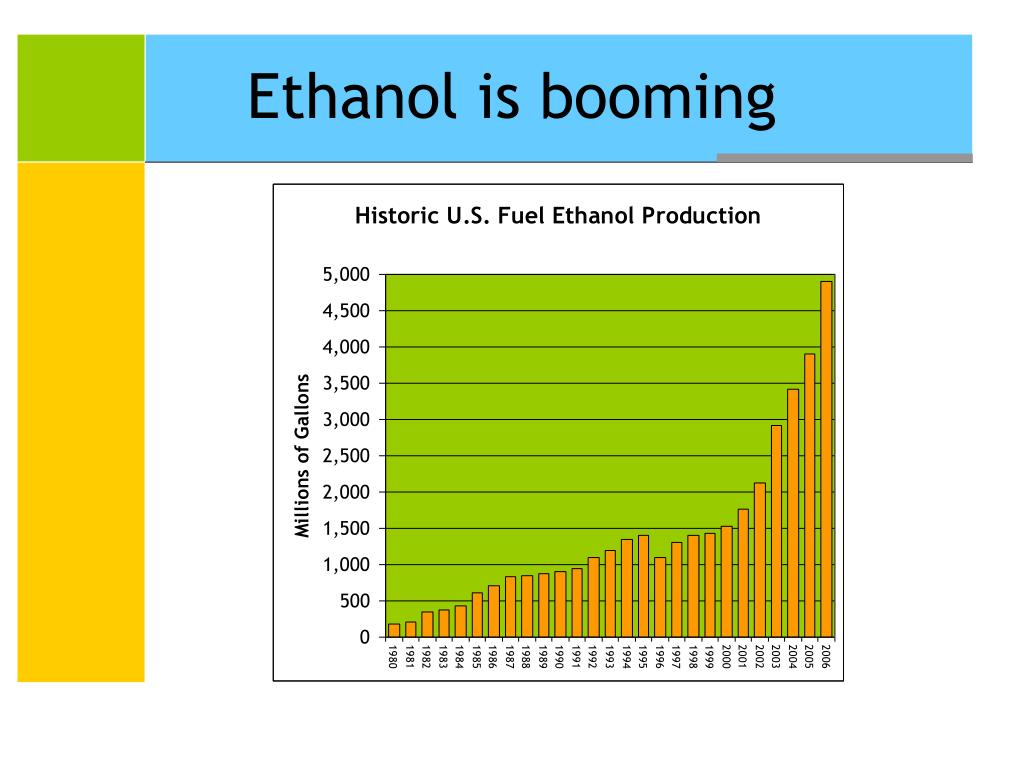 Ethanol is booming

Historic U.S. Fuel Ethanol Production

Millions of Gallons

5,000
4,500
4,000
3,500
3,000
2,500
2,000
1,500
1,000
500
0

1980 1981 1982 1983 1984 1985 1986 1987 1988 1989 1990 1991 1992 1993 1994 1995 1996 1997 1998 1999 2000 2001 2002 2003 2004 2005 2006